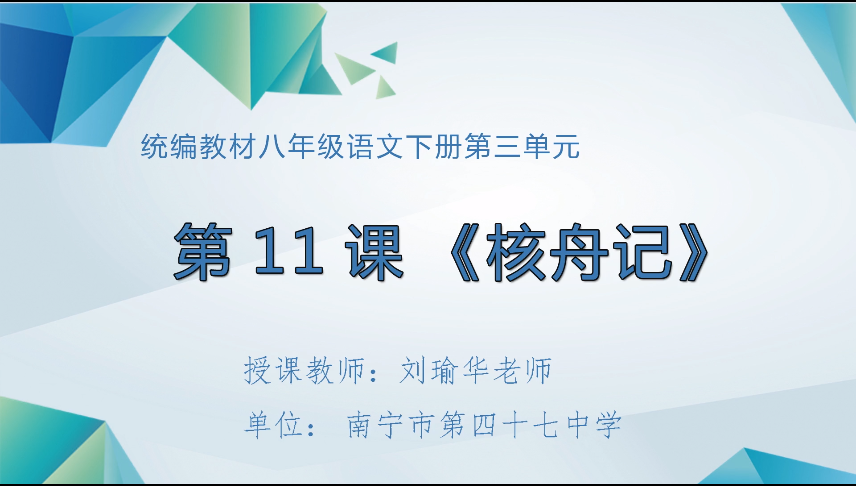 统编教材八年级语文下册第三单元

第 11 课 《核舟记》

授课教师：刘瑜华老师

单位： 南宁市第四十七中学